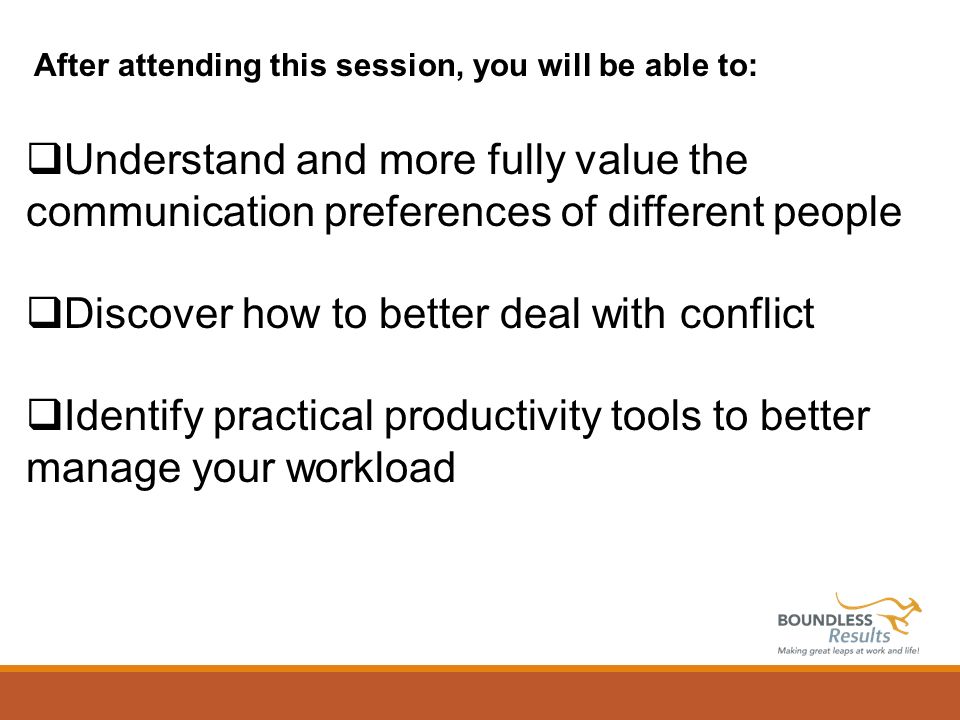 After attending this session, you will be able to:

❑Understand and more fully value the communication preferences of different people

❑Discover how to better deal with conflict

❑Identify practical productivity tools to better manage your workload

BOUNDLESS
Results
Making great leaps at work and life!